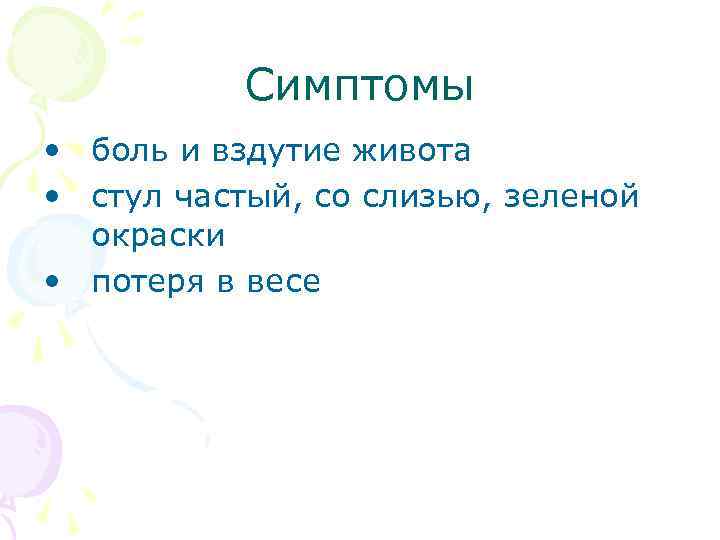 Симптомы

• боль и вздутие живота
• стул частый, со слизью, зеленой окраски
• потеря в весе